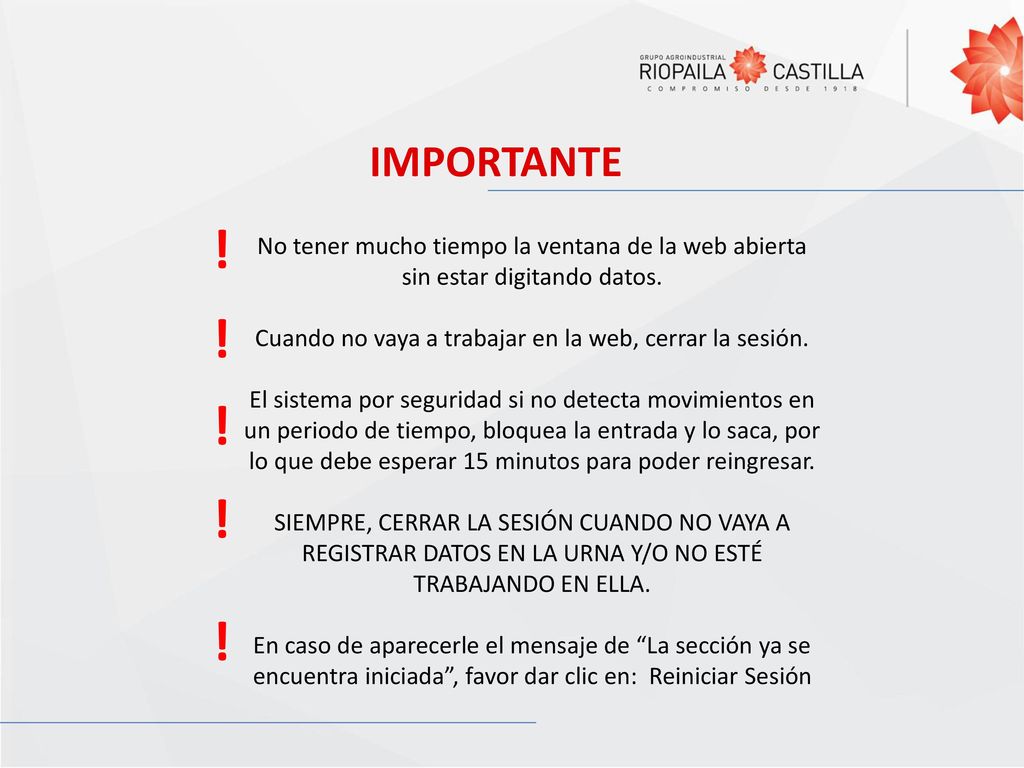 GRUPO AGROINDUSTRIAL
RIOPAILA CASTILLA
COMPROMISO DESDE 1918

IMPORTANTE

! No tener mucho tiempo la ventana de la web abierta sin estar digitando datos.

! Cuando no vaya a trabajar en la web, cerrar la sesión.

! El sistema por seguridad si no detecta movimientos en un periodo de tiempo, bloquea la entrada y lo saca, por lo que debe esperar 15 minutos para poder reingresar.

! SIEMPRE, CERRAR LA SESIÓN CUANDO NO VAYA A REGISTRAR DATOS EN LA URNA Y/O NO ESTÉ TRABAJANDO EN ELLA.

! En caso de aparecerle el mensaje de “La sección ya se encuentra iniciada”, favor dar clic en: Reiniciar Sesión